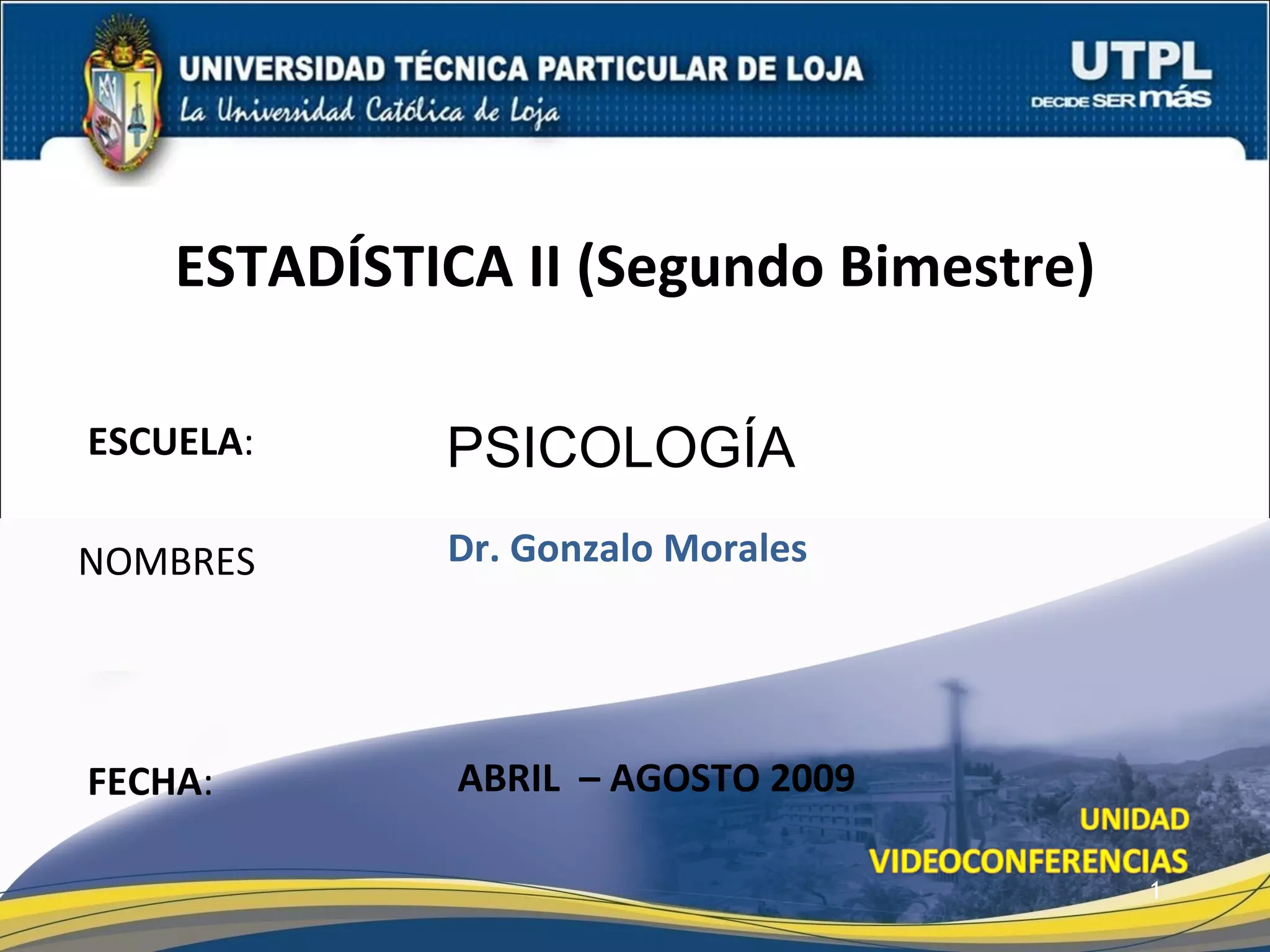 UNIVERSIDAD TÉCNICA PARTICULAR DE LOJA
La Universidad Católica de Loja

UTPL
DECIDE SER más

ESTADÍSTICA II (Segundo Bimestre)

ESCUELA: PSICOLOGÍA

NOMBRES Dr. Gonzalo Morales

FECHA: ABRIL – AGOSTO 2009

UNIDAD
VIDEOCONFERENCIAS

1